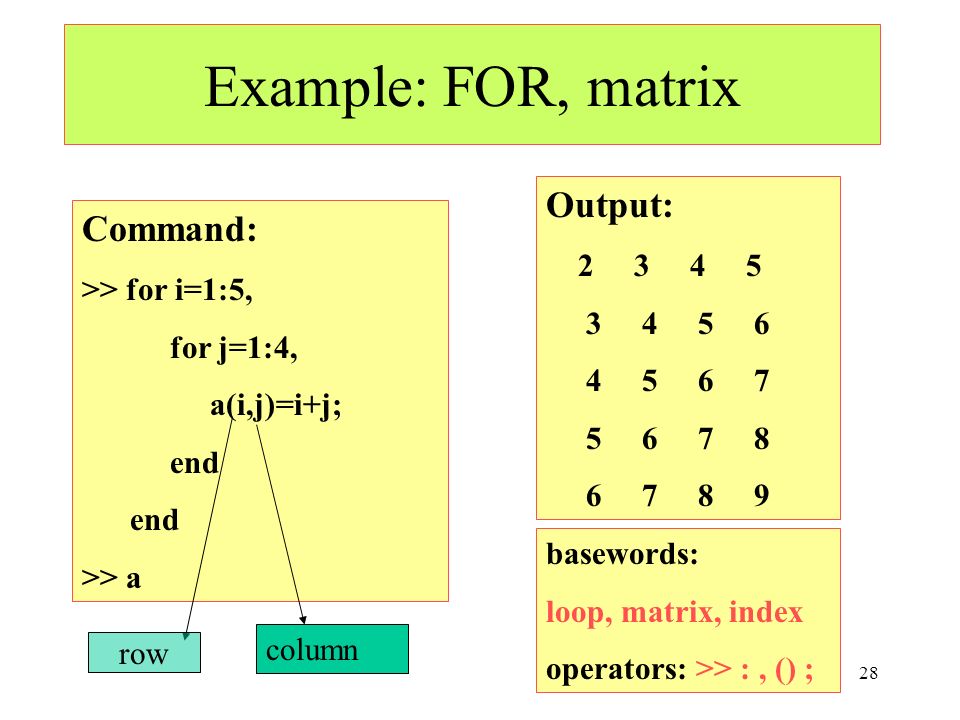 Example: FOR, matrix

Command:

>> for i=1:5,

for j=1:4,

a(i,j)=i+j;

end

end

>> a

row

column

Output:

2 3 4 5

3 4 5 6

4 5 6 7

5 6 7 8

6 7 8 9

basewords:

loop, matrix, index

operators: >> : , () ;

28